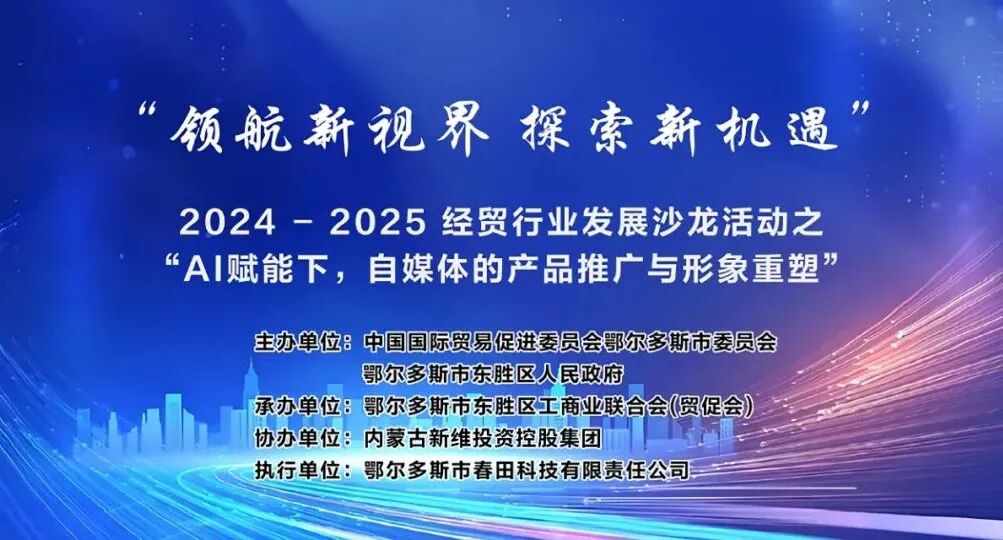 “领航新视界 探索新机遇”

2024 - 2025 经贸行业发展沙龙活动之
“AI赋能下，自媒体的产品推广与形象重塑”

主办单位：中国国际贸易促进委员会鄂尔多斯市委员会
鄂尔多斯市东胜区人民政府
承办单位：鄂尔多斯市东胜区工商业联合会(贸促会)
协办单位：内蒙古新维投资控股集团
执行单位：鄂尔多斯市春田科技有限责任公司